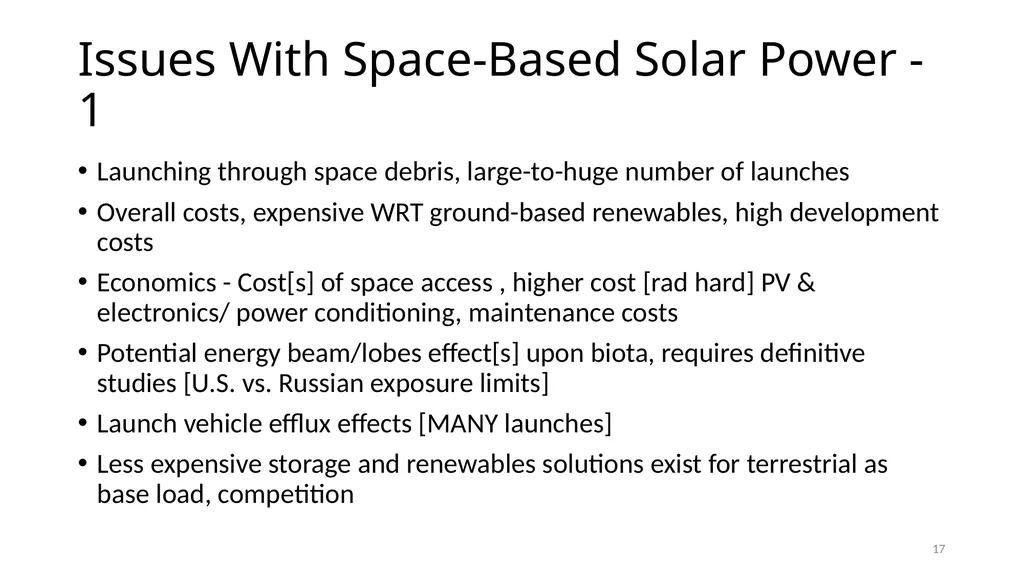 Issues With Space-Based Solar Power - 1

• Launching through space debris, large-to-huge number of launches
• Overall costs, expensive WRT ground-based renewables, high development costs
• Economics - Cost[s] of space access , higher cost [rad hard] PV & electronics/ power conditioning, maintenance costs
• Potential energy beam/lobes effect[s] upon biota, requires definitive studies [U.S. vs. Russian exposure limits]
• Launch vehicle efflux effects [MANY launches]
• Less expensive storage and renewables solutions exist for terrestrial as base load, competition

17